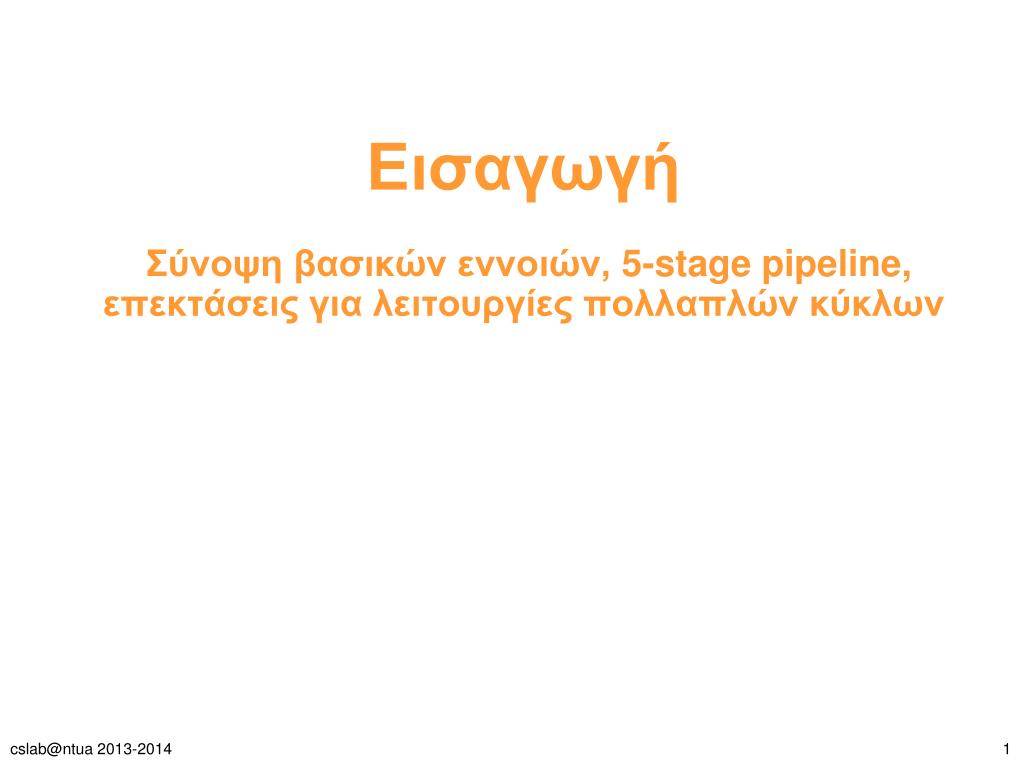 Εισαγωγή

Σύνοψη βασικών εννοιών, 5-stage pipeline, επεκτάσεις για λειτουργίες πολλαπλών κύκλων

cslab@ntua 2013-2014

1